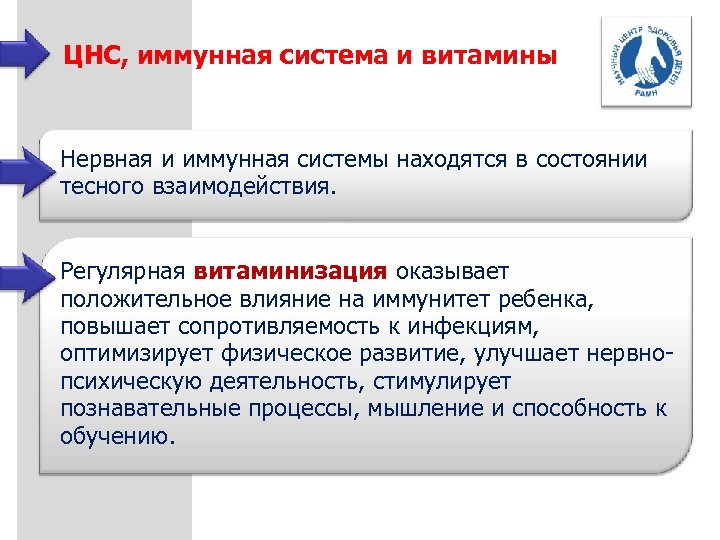 ЦНС, иммунная система и витамины

НАУЧНЫЙ ЦЕНТР ЗДОРОВЬЯ ДЕТЕЙ РАМН

Нервная и иммунная системы находятся в состоянии тесного взаимодействия.

Регулярная витаминизация оказывает положительное влияние на иммунитет ребенка, повышает сопротивляемость к инфекциям, оптимизирует физическое развитие, улучшает нервно-психическую деятельность, стимулирует познавательные процессы, мышление и способность к обучению.